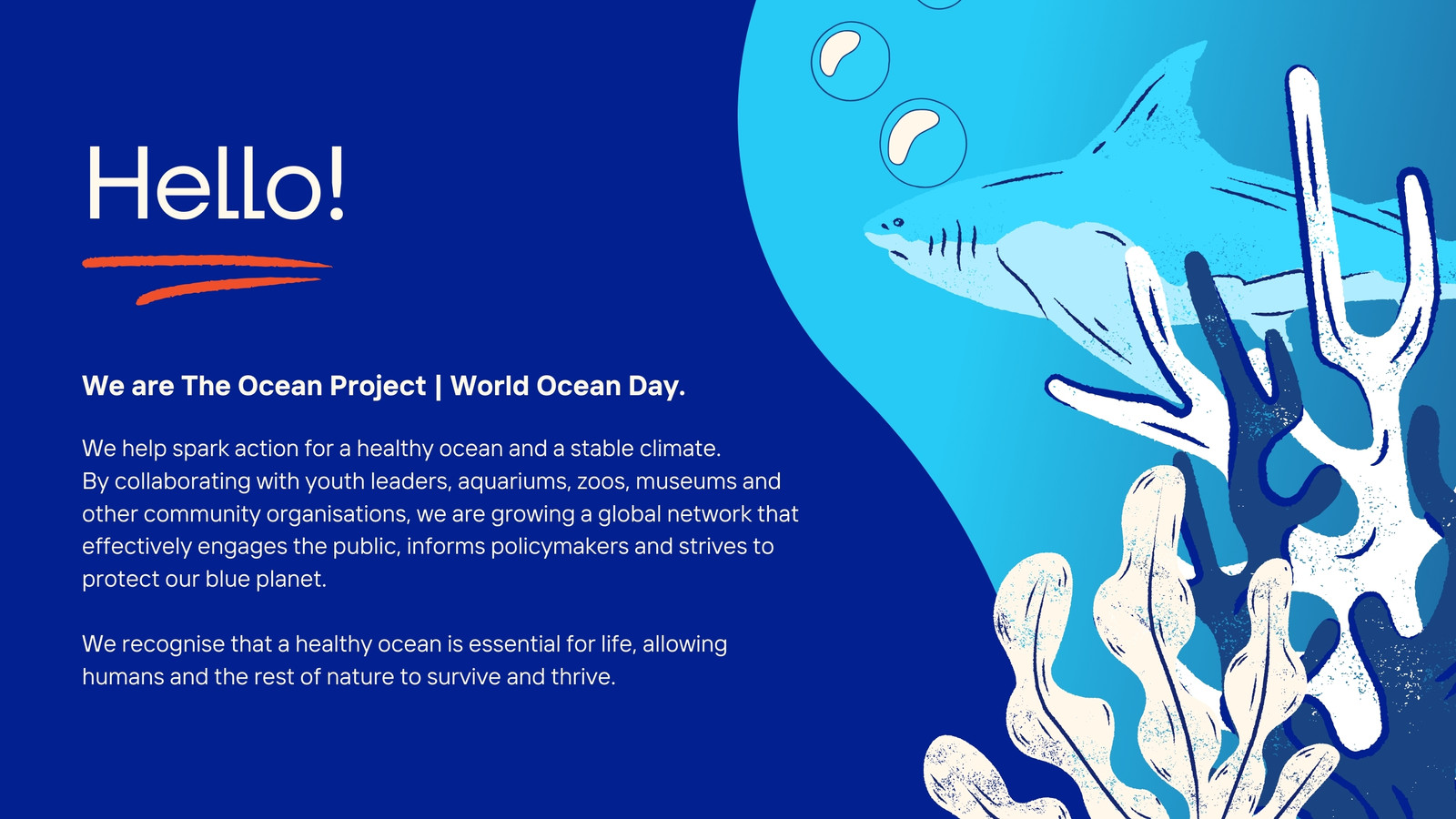 Hello!

We are The Ocean Project | World Ocean Day.

We help spark action for a healthy ocean and a stable climate. By collaborating with youth leaders, aquariums, zoos, museums and other community organisations, we are growing a global network that effectively engages the public, informs policymakers and strives to protect our blue planet.

We recognise that a healthy ocean is essential for life, allowing humans and the rest of nature to survive and thrive.